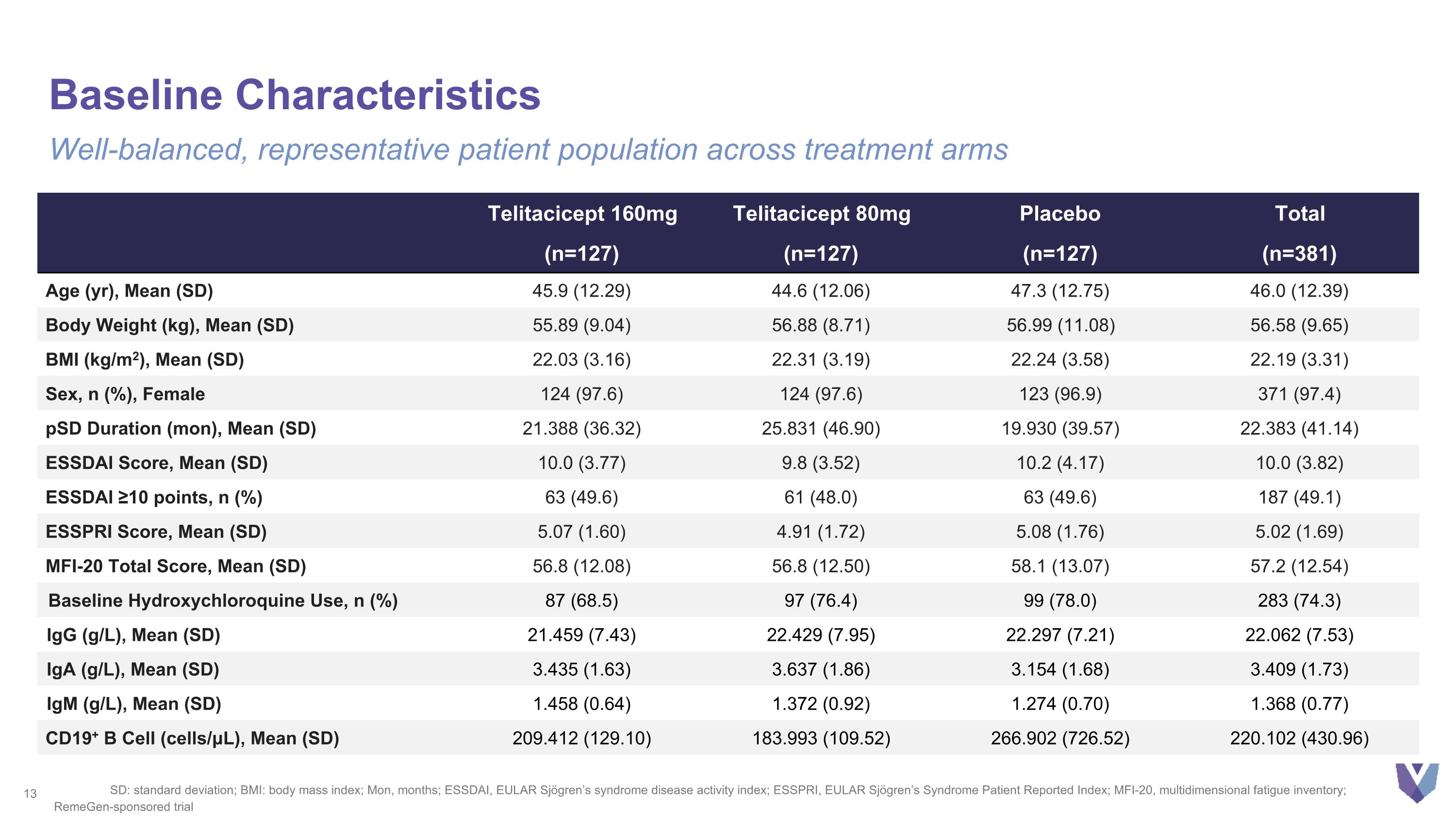 Baseline Characteristics

Well-balanced, representative patient population across treatment arms

| | Telitacicept 160mg (n=127) | Telitacicept 80mg (n=127) | Placebo (n=127) | Total (n=381) |
|---|---|---|---|---|
| Age (yr), Mean (SD) | 45.9 (12.29) | 44.6 (12.06) | 47.3 (12.75) | 46.0 (12.39) |
| Body Weight (kg), Mean (SD) | 55.89 (9.04) | 56.88 (8.71) | 56.99 (11.08) | 56.58 (9.65) |
| BMI (kg/m$^2$), Mean (SD) | 22.03 (3.16) | 22.31 (3.19) | 22.24 (3.58) | 22.19 (3.31) |
| Sex, n (%), Female | 124 (97.6) | 124 (97.6) | 123 (96.9) | 371 (97.4) |
| pSD Duration (mon), Mean (SD) | 21.388 (36.32) | 25.831 (46.90) | 19.930 (39.57) | 22.383 (41.14) |
| ESSDAI Score, Mean (SD) | 10.0 (3.77) | 9.8 (3.52) | 10.2 (4.17) | 10.0 (3.82) |
| ESSDAI ≥10 points, n (%) | 63 (49.6) | 61 (48.0) | 63 (49.6) | 187 (49.1) |
| ESSPRI Score, Mean (SD) | 5.07 (1.60) | 4.91 (1.72) | 5.08 (1.76) | 5.02 (1.69) |
| MFI-20 Total Score, Mean (SD) | 56.8 (12.08) | 56.8 (12.50) | 58.1 (13.07) | 57.2 (12.54) |
| Baseline Hydroxychloroquine Use, n (%) | 87 (68.5) | 97 (76.4) | 99 (78.0) | 283 (74.3) |
| IgG (g/L), Mean (SD) | 21.459 (7.43) | 22.429 (7.95) | 22.297 (7.21) | 22.062 (7.53) |
| IgA (g/L), Mean (SD) | 3.435 (1.63) | 3.637 (1.86) | 3.154 (1.68) | 3.409 (1.73) |
| IgM (g/L), Mean (SD) | 1.458 (0.64) | 1.372 (0.92) | 1.274 (0.70) | 1.368 (0.77) |
| CD19$^+$ B Cell (cells/µL), Mean (SD) | 209.412 (129.10) | 183.993 (109.52) | 266.902 (726.52) | 220.102 (430.96) |

13

SD: standard deviation; BMI: body mass index; Mon, months; ESSDAI, EULAR Sjögren's syndrome disease activity index; ESSPRI, EULAR Sjögren's Syndrome Patient Reported Index; MFI-20, multidimensional fatigue inventory; RemeGen-sponsored trial